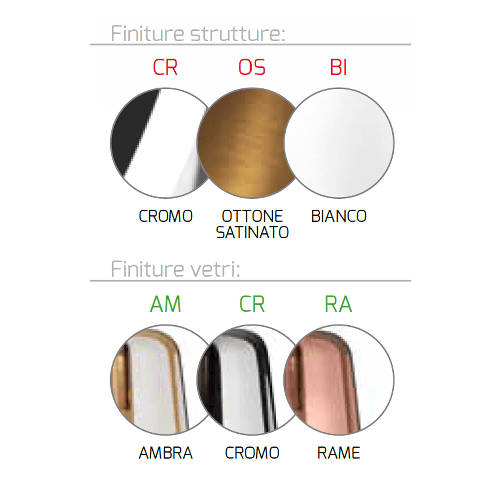 Finiture strutture:

CR
OS
BI

CROMO
OTTONE SATINATO
BIANCO

Finiture vetri:

AM
CR
RA

AMBRA
CROMO
RAME